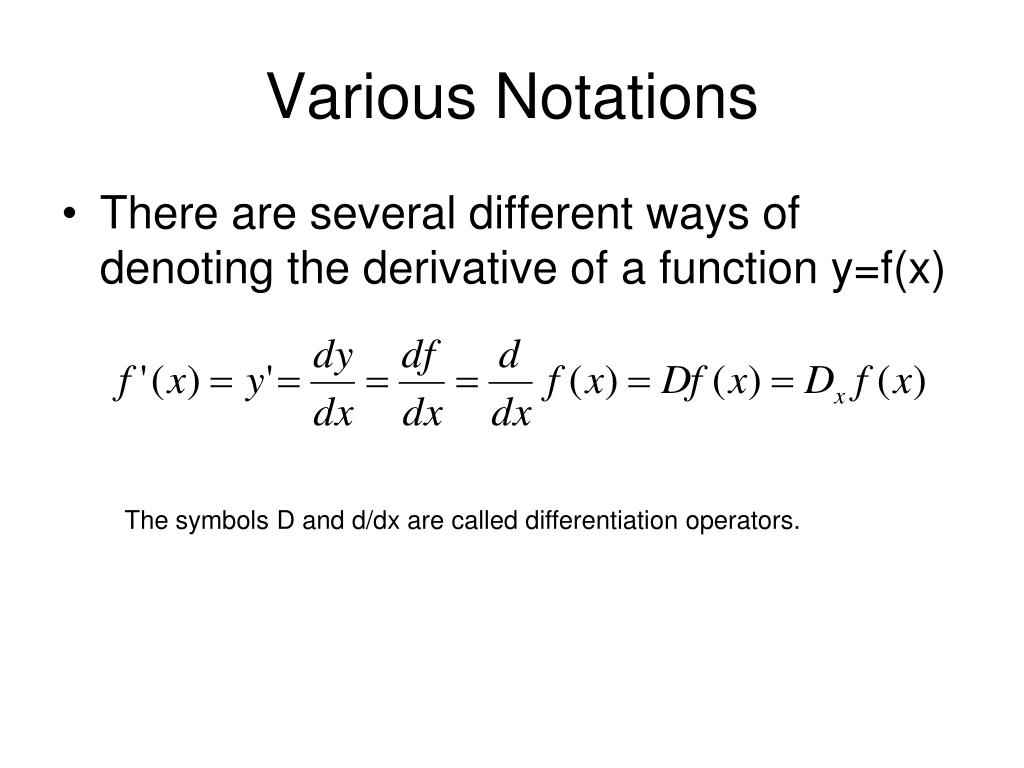 Various Notations

• There are several different ways of denoting the derivative of a function y=f(x)

$f'(x) = y' = \frac{dy}{dx} = \frac{df}{dx} = \frac{d}{dx} f(x) = Df(x) = D_x f(x)$

The symbols D and d/dx are called differentiation operators.